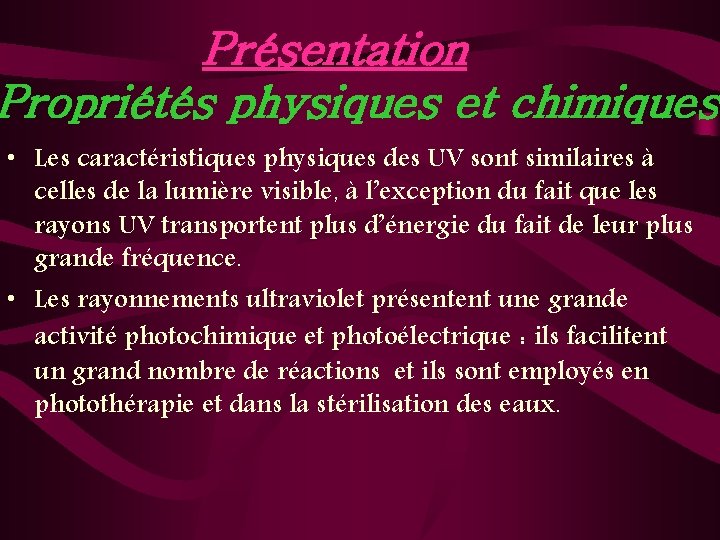 Présentation
Propriétés physiques et chimiques

• Les caractéristiques physiques des UV sont similaires à celles de la lumière visible, à l'exception du fait que les rayons UV transportent plus d'énergie du fait de leur plus grande fréquence.

• Les rayonnements ultraviolet présentent une grande activité photochimique et photoélectrique : ils facilitent un grand nombre de réactions et ils sont employés en photothérapie et dans la stérilisation des eaux.